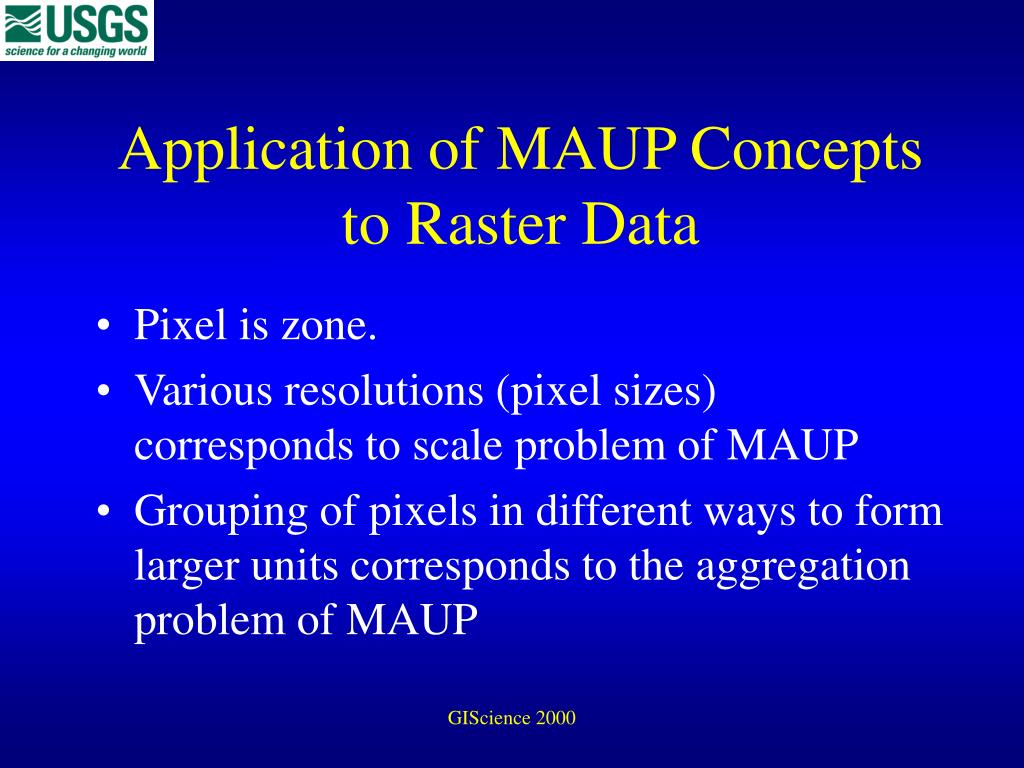 USGS
science for a changing world

Application of MAUP Concepts to Raster Data

• Pixel is zone.
• Various resolutions (pixel sizes) corresponds to scale problem of MAUP
• Grouping of pixels in different ways to form larger units corresponds to the aggregation problem of MAUP

GIScience 2000